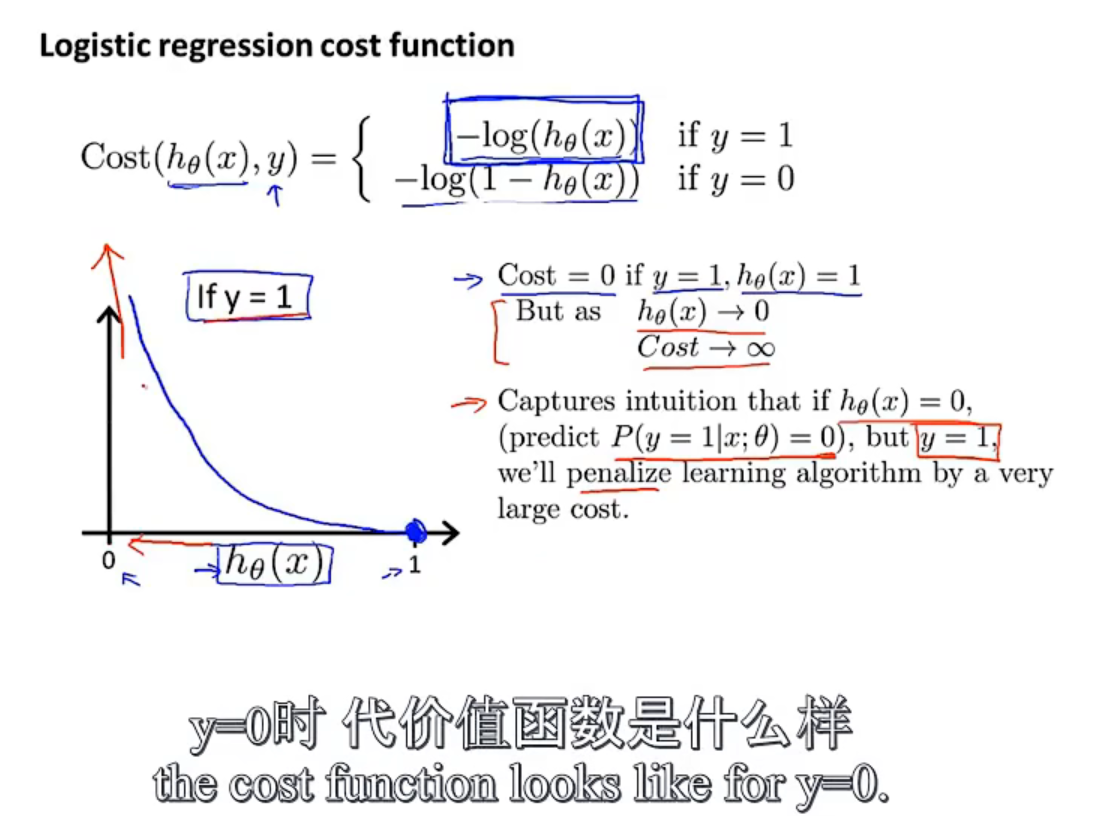 Logistic regression cost function

$\text{Cost}(h_\theta(x), y) = \begin{cases} -\log(h_\theta(x)) & \text{if } y = 1 \\ -\log(1 - h_\theta(x)) & \text{if } y = 0 \end{cases}$

If y = 1

0

$h_\theta(x)$

1

Cost $= 0$ if $y = 1, h_\theta(x) = 1$
But as $h_\theta(x) \to 0$
$Cost \to \infty$

Captures intuition that if $h_\theta(x) = 0$, (predict $P(y = 1|x; \theta) = 0$), but $y = 1$, we'll penalize learning algorithm by a very large cost.

y=0时 代价值函数是什么样
the cost function looks like for y=0.